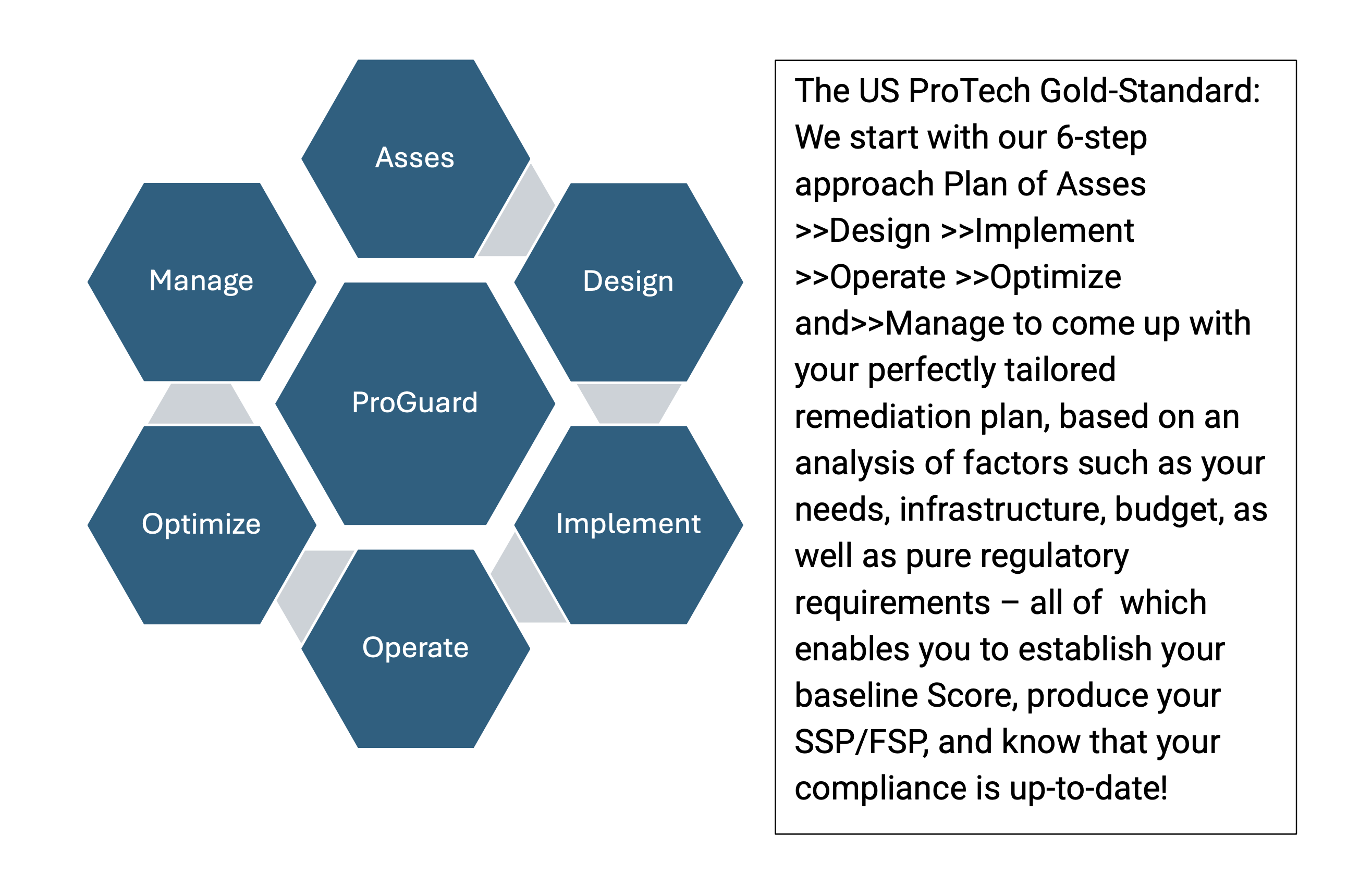 Asses

Manage

Design

ProGuard

Optimize

Implement

Operate

The US ProTech Gold-Standard: We start with our 6-step approach Plan of Asses >>Design >>Implement >>Operate >>Optimize and>>Manage to come up with your perfectly tailored remediation plan, based on an analysis of factors such as your needs, infrastructure, budget, as well as pure regulatory requirements – all of which enables you to establish your baseline Score, produce your SSP/FSP, and know that your compliance is up-to-date!